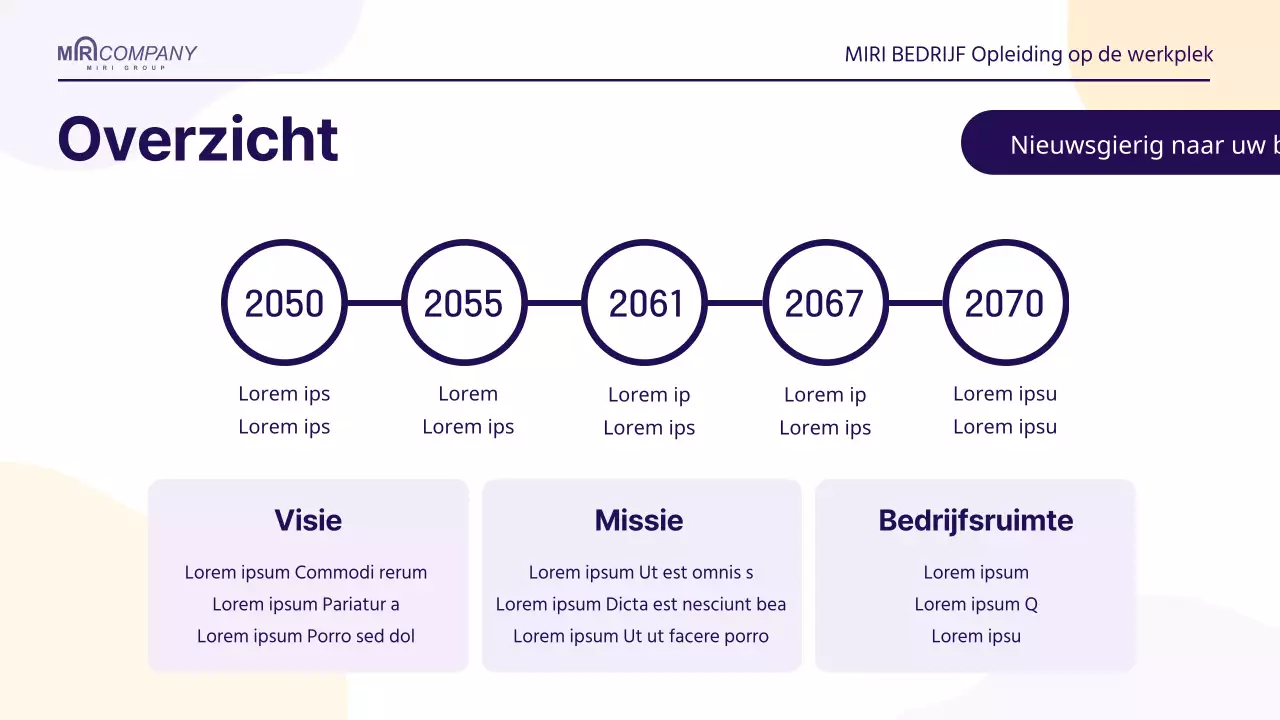 MIRI COMPANY
MIRI GROUP

MIRI BEDRIJF Opleiding op de werkplek

Overzicht

Nieuwsgierig naar uw b

2050
Lorem ips
Lorem ips

2055
Lorem
Lorem ips

2061
Lorem ip
Lorem ips

2067
Lorem ip
Lorem ips

2070
Lorem ipsu
Lorem ipsu

Visie
Lorem ipsum Commodi rerum
Lorem ipsum Pariatur a
Lorem ipsum Porro sed dol

Missie
Lorem ipsum Ut est omnis s
Lorem ipsum Dicta est nesciunt bea
Lorem ipsum Ut ut facere porro

Bedrijfsruimte
Lorem ipsum
Lorem ipsum Q
Lorem ipsu